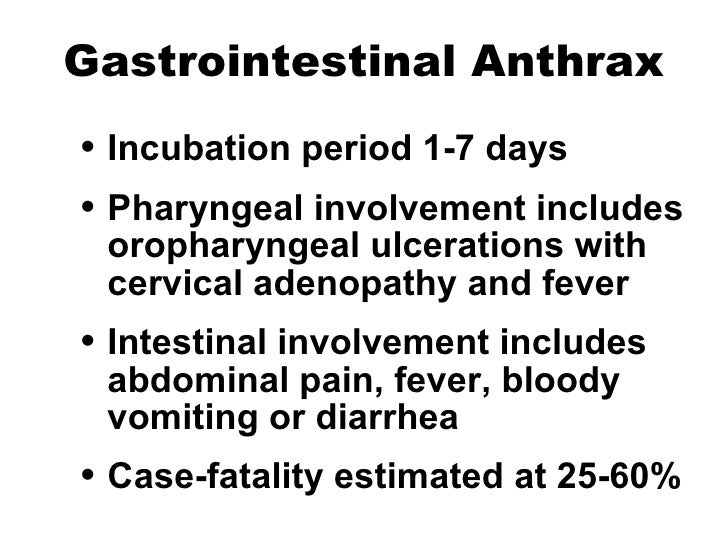 Gastrointestinal Anthrax

• Incubation period 1-7 days

• Pharyngeal involvement includes oropharyngeal ulcerations with cervical adenopathy and fever

• Intestinal involvement includes abdominal pain, fever, bloody vomiting or diarrhea

• Case-fatality estimated at 25-60%